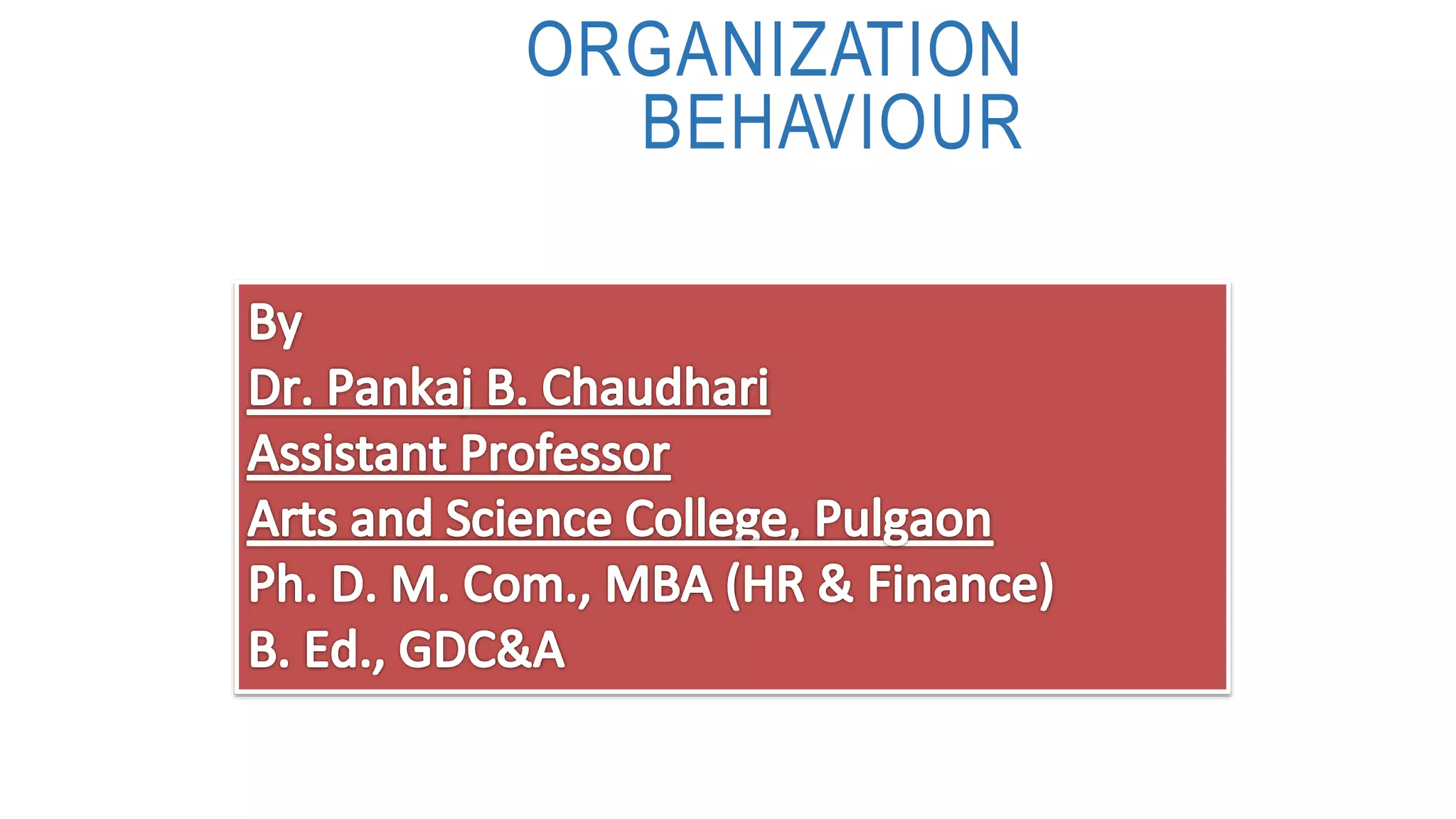 ORGANIZATION
BEHAVIOUR

By
Dr. Pankaj B. Chaudhari
Assistant Professor
Arts and Science College, Pulgaon
Ph. D. M. Com., MBA (HR & Finance)
B. Ed., GDC&A